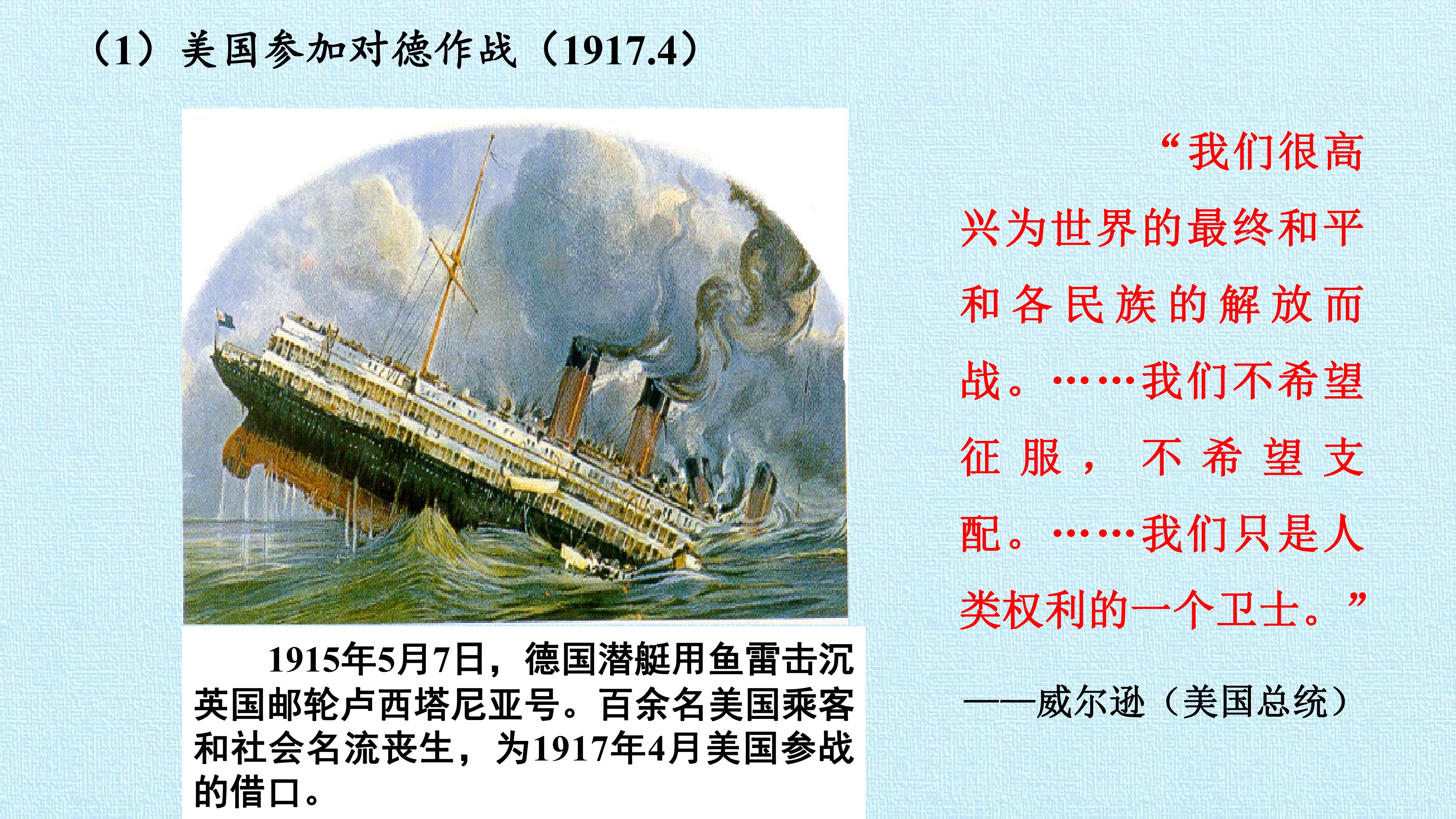 （1）美国参加对德作战（1917.4）

1915年5月7日，德国潜艇用鱼雷击沉英国邮轮卢西塔尼亚号。百余名美国乘客和社会名流丧生，为1917年4月美国参战的借口。

“我们很高兴为世界的最终和平和各民族的解放而战。……我们不希望征服，不希望支配。……我们只是人类权利的一个卫士。”

——威尔逊（美国总统）